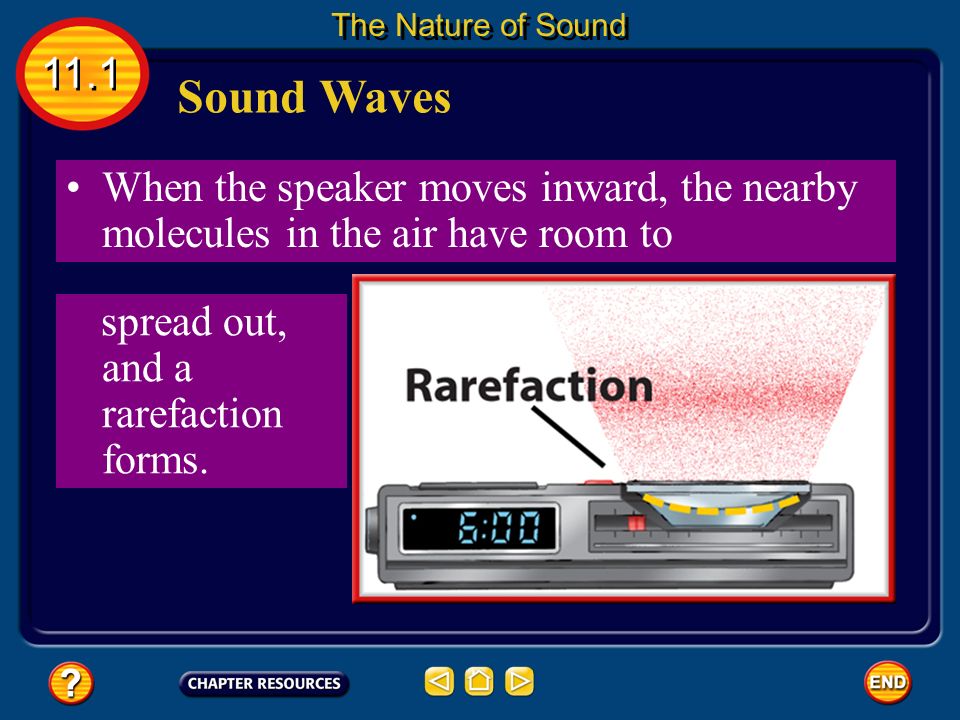 The Nature of Sound

11.1

Sound Waves

• When the speaker moves inward, the nearby molecules in the air have room to

spread out, and a rarefaction forms.

Rarefaction

6:00

?

CHAPTER RESOURCES

END